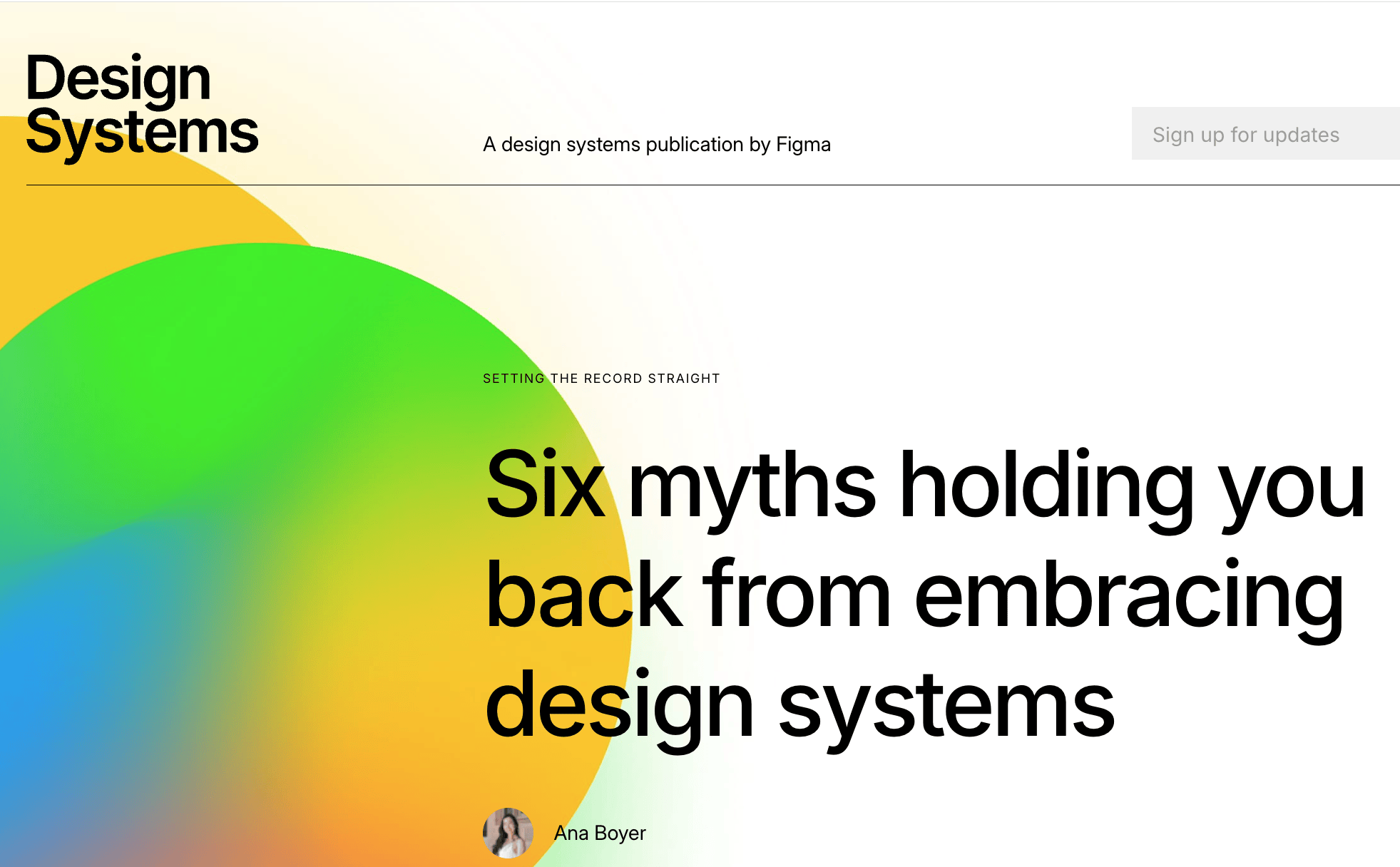 Design Systems

A design systems publication by Figma

Sign up for updates

SETTING THE RECORD STRAIGHT

Six myths holding you back from embracing design systems

Ana Boyer